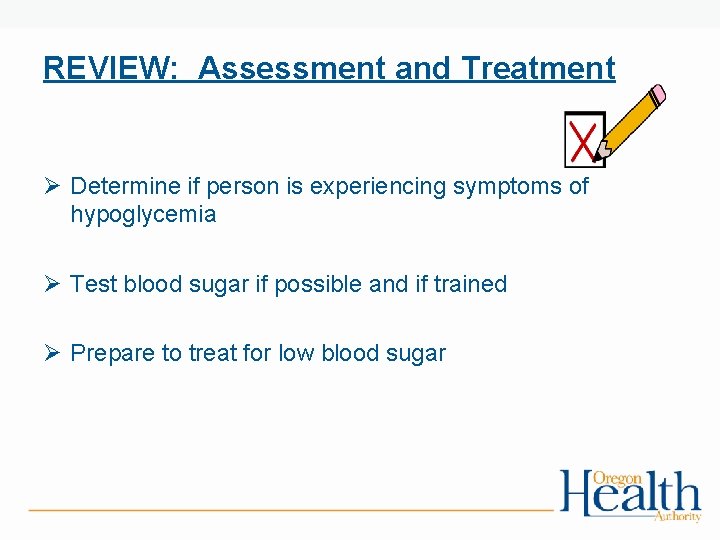 REVIEW:  Assessment and Treatment

➢ Determine if person is experiencing symptoms of hypoglycemia

➢ Test blood sugar if possible and if trained

➢ Prepare to treat for low blood sugar

Oregon Health Authority